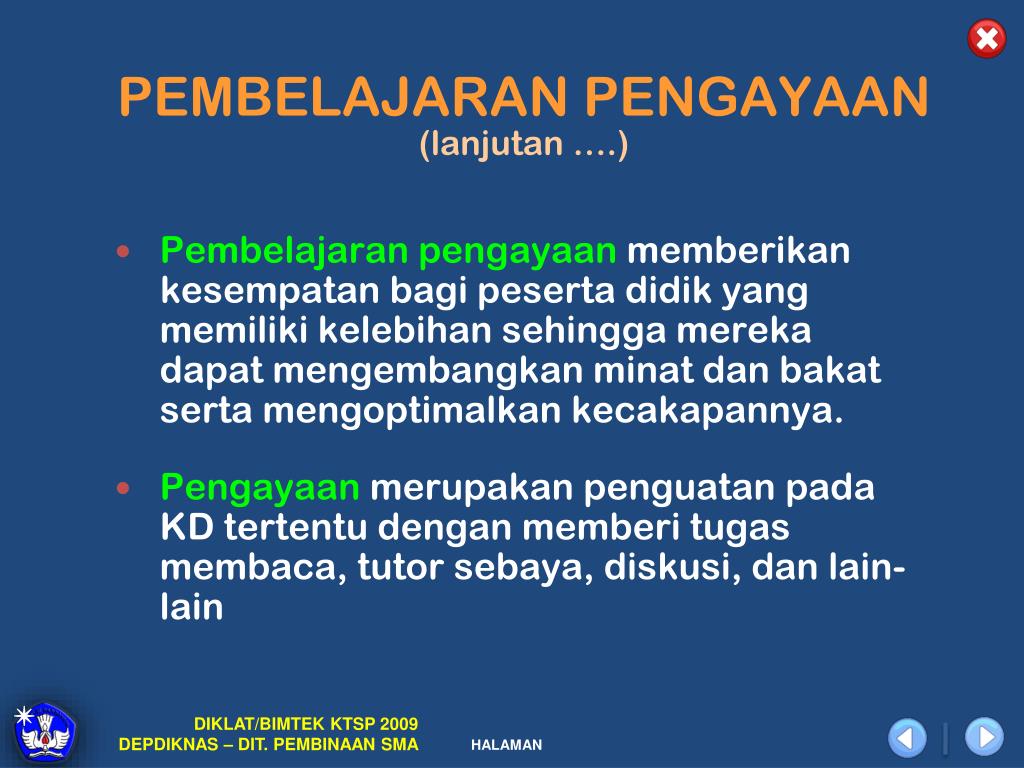 PEMBELAJARAN PENGAYAAN
(lanjutan ….)

• Pembelajaran pengayaan memberikan kesempatan bagi peserta didik yang memiliki kelebihan sehingga mereka dapat mengembangkan minat dan bakat serta mengoptimalkan kecakapannya.

• Pengayaan merupakan penguatan pada KD tertentu dengan memberi tugas membaca, tutor sebaya, diskusi, dan lain-lain

DIKLAT/BIMTEK KTSP 2009
DEPDIKNAS – DIT. PEMBINAAN SMA

HALAMAN